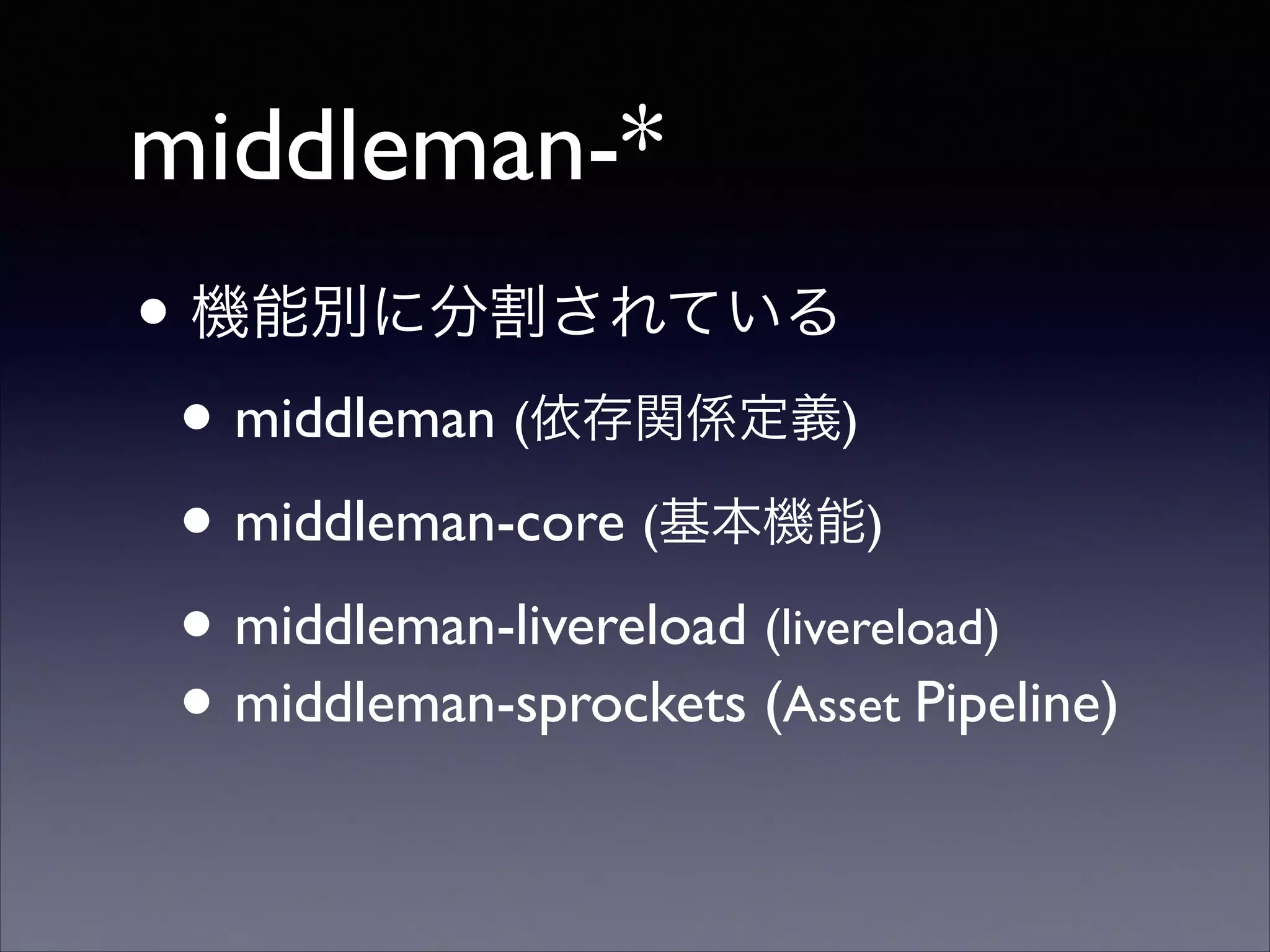 middleman-*

• 機能別に分割されている

• middleman (依存関係定義)

• middleman-core (基本機能)

• middleman-livereload (livereload)

• middleman-sprockets (Asset Pipeline)